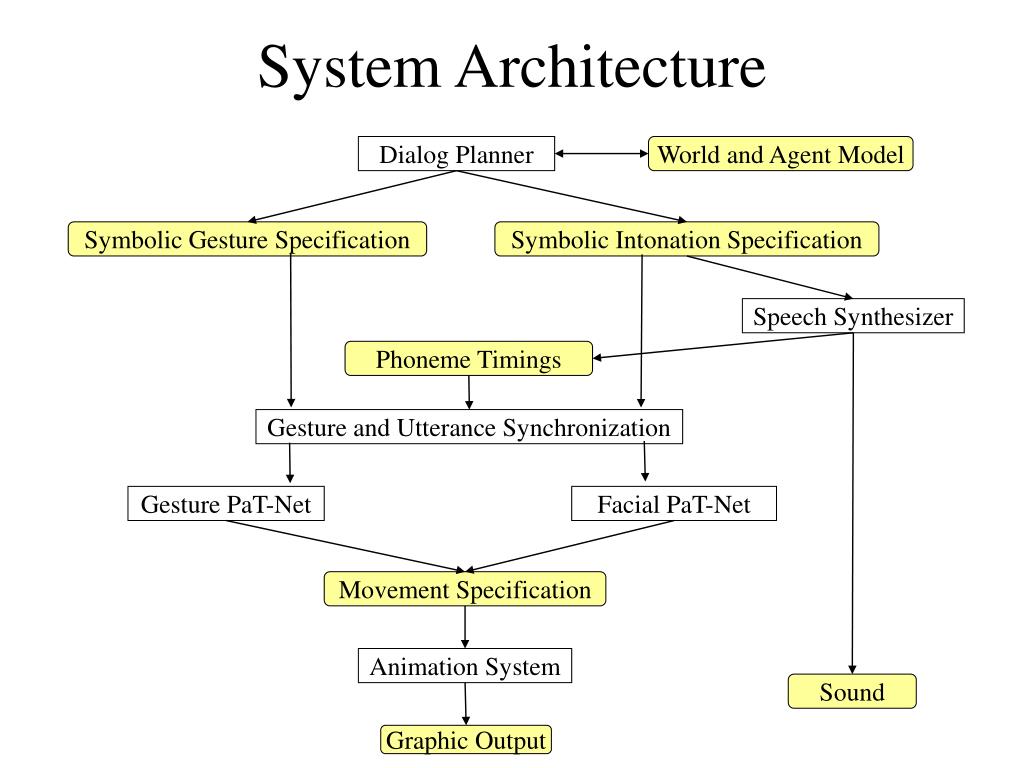 System Architecture

Dialog Planner

World and Agent Model

Symbolic Gesture Specification

Symbolic Intonation Specification

Speech Synthesizer

Phoneme Timings

Gesture and Utterance Synchronization

Gesture PaT-Net

Facial PaT-Net

Movement Specification

Animation System

Sound

Graphic Output